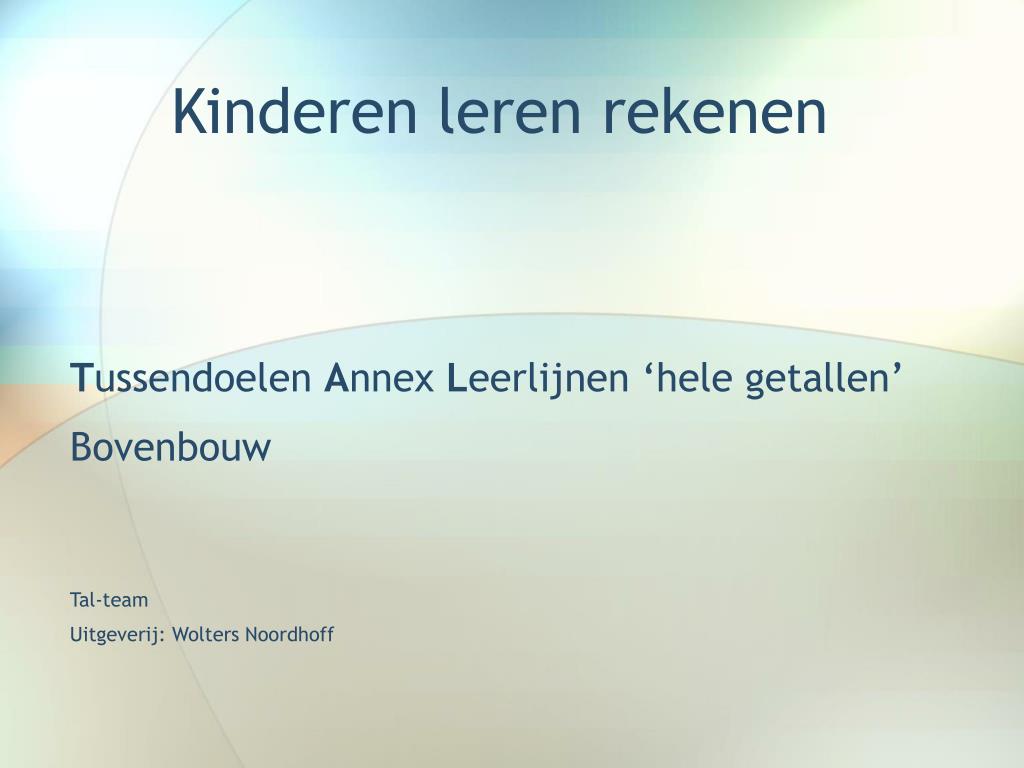 Kinderen leren rekenen

Tussendoelen Annex Leerlijnen ‘hele getallen’

Bovenbouw

Tal-team

Uitgeverij: Wolters Noordhoff